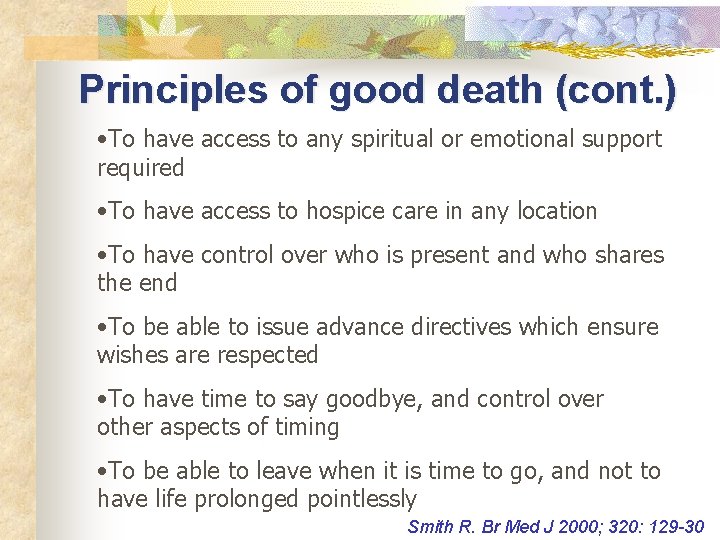 Principles of good death (cont.)

•To have access to any spiritual or emotional support required

•To have access to hospice care in any location

•To have control over who is present and who shares the end

•To be able to issue advance directives which ensure wishes are respected

•To have time to say goodbye, and control over other aspects of timing

•To be able to leave when it is time to go, and not to have life prolonged pointlessly

Smith R. Br Med J 2000; 320: 129-30